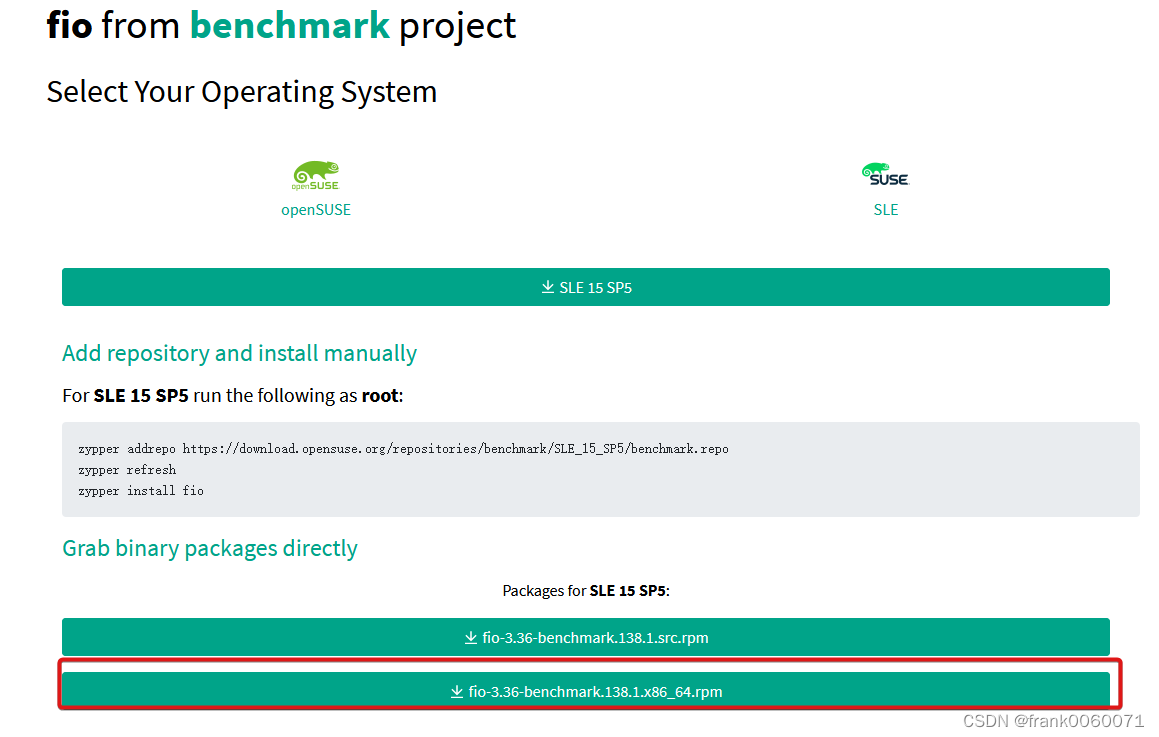 fio from benchmark project

Select Your Operating System

openSUSE

openSUSE

SUSE

SLE

SLE 15 SP5

Add repository and install manually

For SLE 15 SP5 run the following as root:

zypper addrepo https://download.opensuse.org/repositories/benchmark/SLE_15_SP5/benchmark.repo
zypper refresh
zypper install fio

Grab binary packages directly

Packages for SLE 15 SP5:

fio-3.36-benchmark.138.1.src.rpm

fio-3.36-benchmark.138.1.x86_64.rpm

CSDN @frank0060071